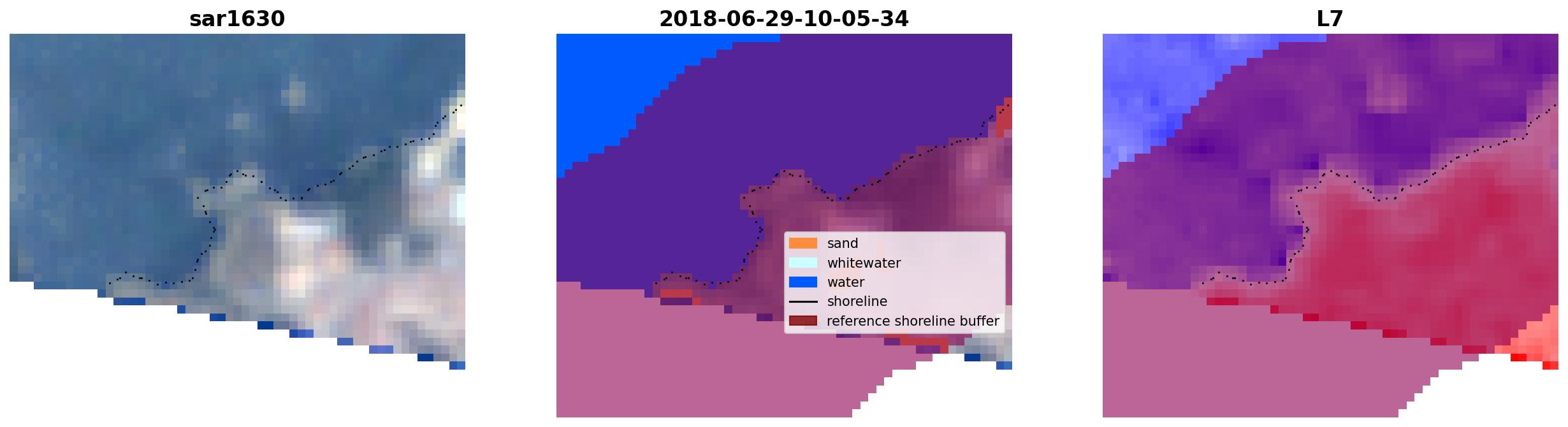 sar1630

2018-06-29-10-05-34

sand
whitewater
water
shoreline
reference shoreline buffer

L7